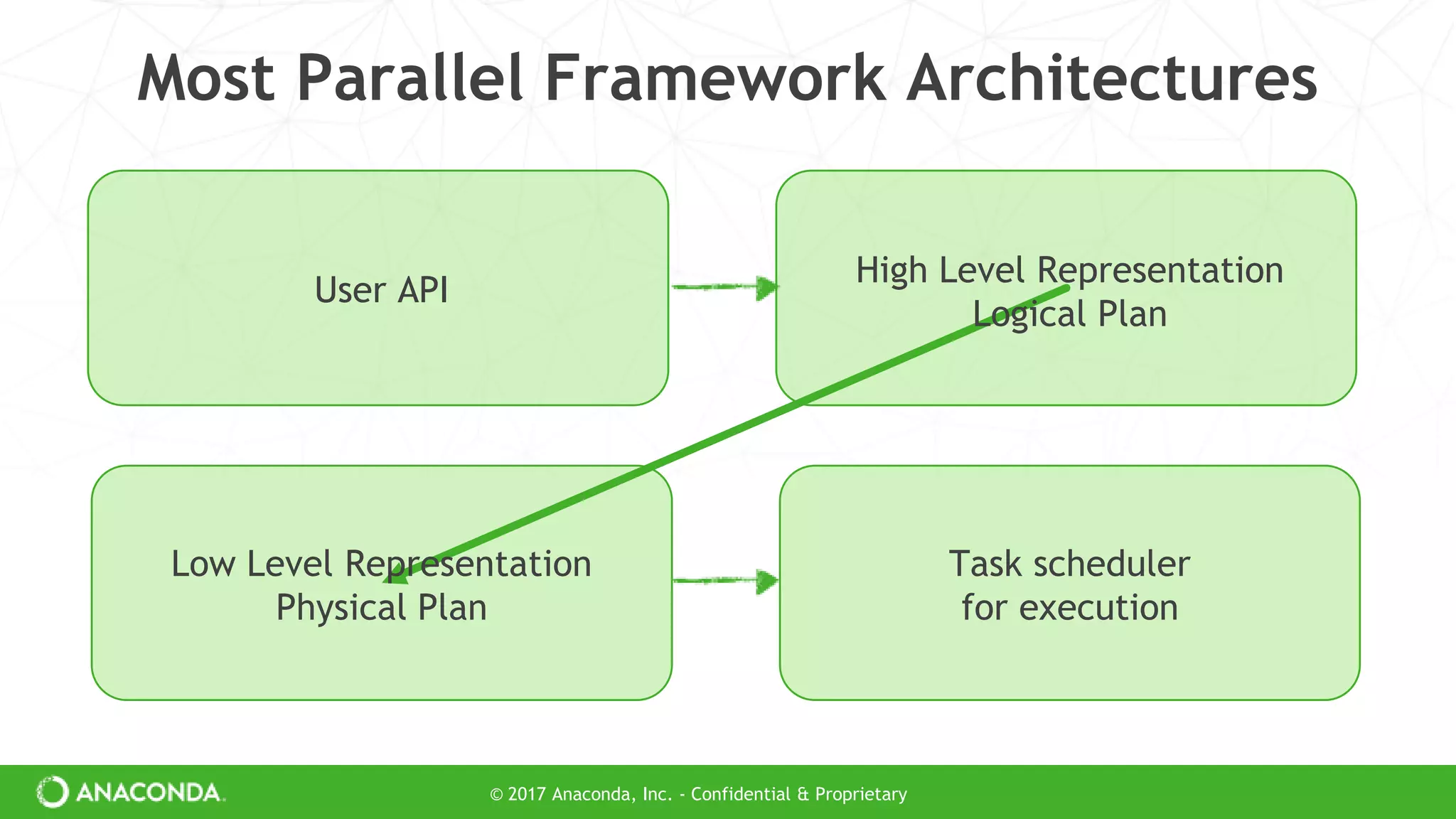 Most Parallel Framework Architectures

User API

High Level Representation
Logical Plan

Low Level Representation
Physical Plan

Task scheduler
for execution

ANACONDA.

© 2017 Anaconda, Inc. - Confidential & Proprietary